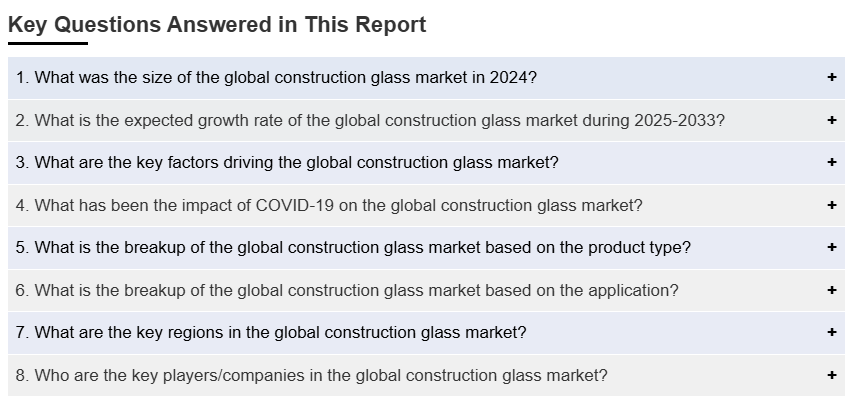 Key Questions Answered in This Report

1. What was the size of the global construction glass market in 2024? +

2. What is the expected growth rate of the global construction glass market during 2025-2033? +

3. What are the key factors driving the global construction glass market? +

4. What has been the impact of COVID-19 on the global construction glass market? +

5. What is the breakup of the global construction glass market based on the product type? +

6. What is the breakup of the global construction glass market based on the application? +

7. What are the key regions in the global construction glass market? +

8. Who are the key players/companies in the global construction glass market? +